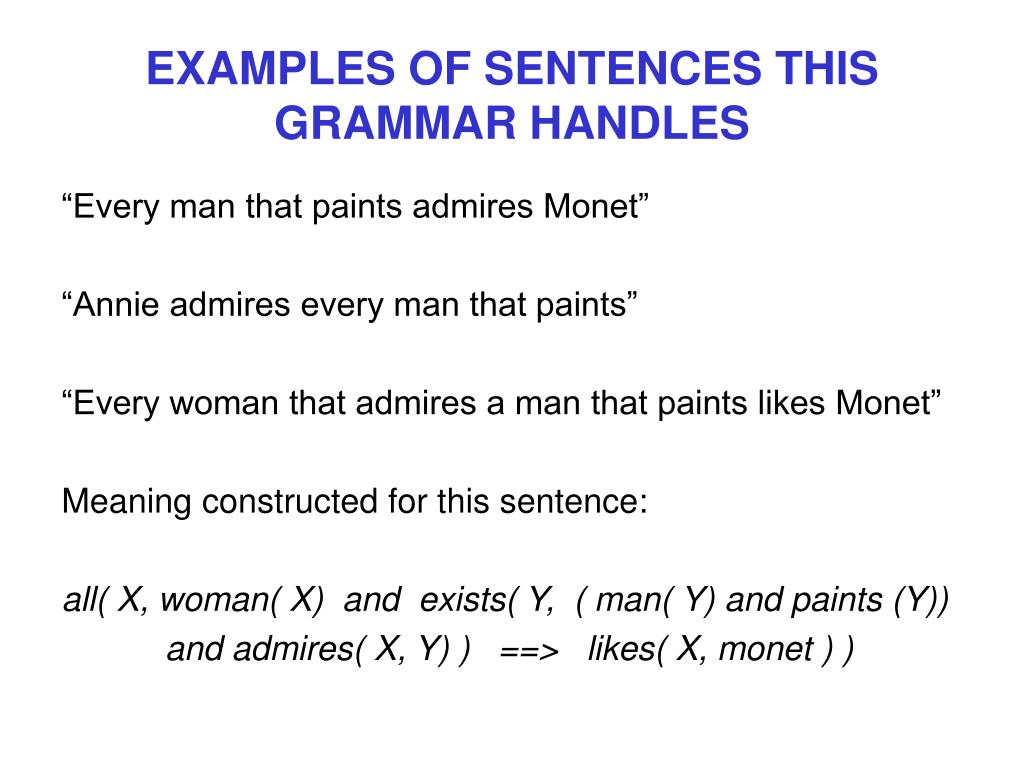 EXAMPLES OF SENTENCES THIS GRAMMAR HANDLES

“Every man that paints admires Monet”

“Annie admires every man that paints”

“Every woman that admires a man that paints likes Monet”

Meaning constructed for this sentence:

all( X, woman( X) and exists( Y, ( man( Y) and paints (Y)) and admires( X, Y) ) ==> likes( X, monet ) )